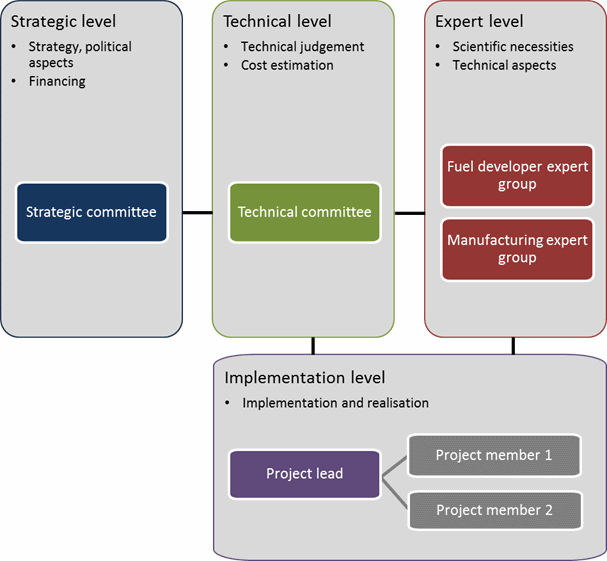 Strategic level
• Strategy, political aspects
• Financing

Strategic committee

Technical level
• Technical judgement
• Cost estimation

Technical committee

Expert level
• Scientific necessities
• Technical aspects

Fuel developer expert group

Manufacturing expert group

Implementation level
• Implementation and realisation

Project lead

Project member 1

Project member 2